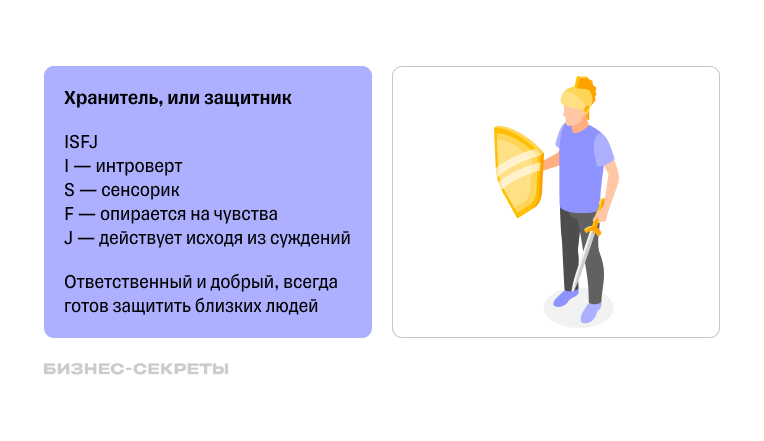 Хранитель, или защитник

ISFJ
I — интроверт
S — сенсорик
F — опирается на чувства
J — действует исходя из суждений

Ответственный и добрый, всегда готов защитить близких людей

БИЗНЕС-СЕКРЕТЫ